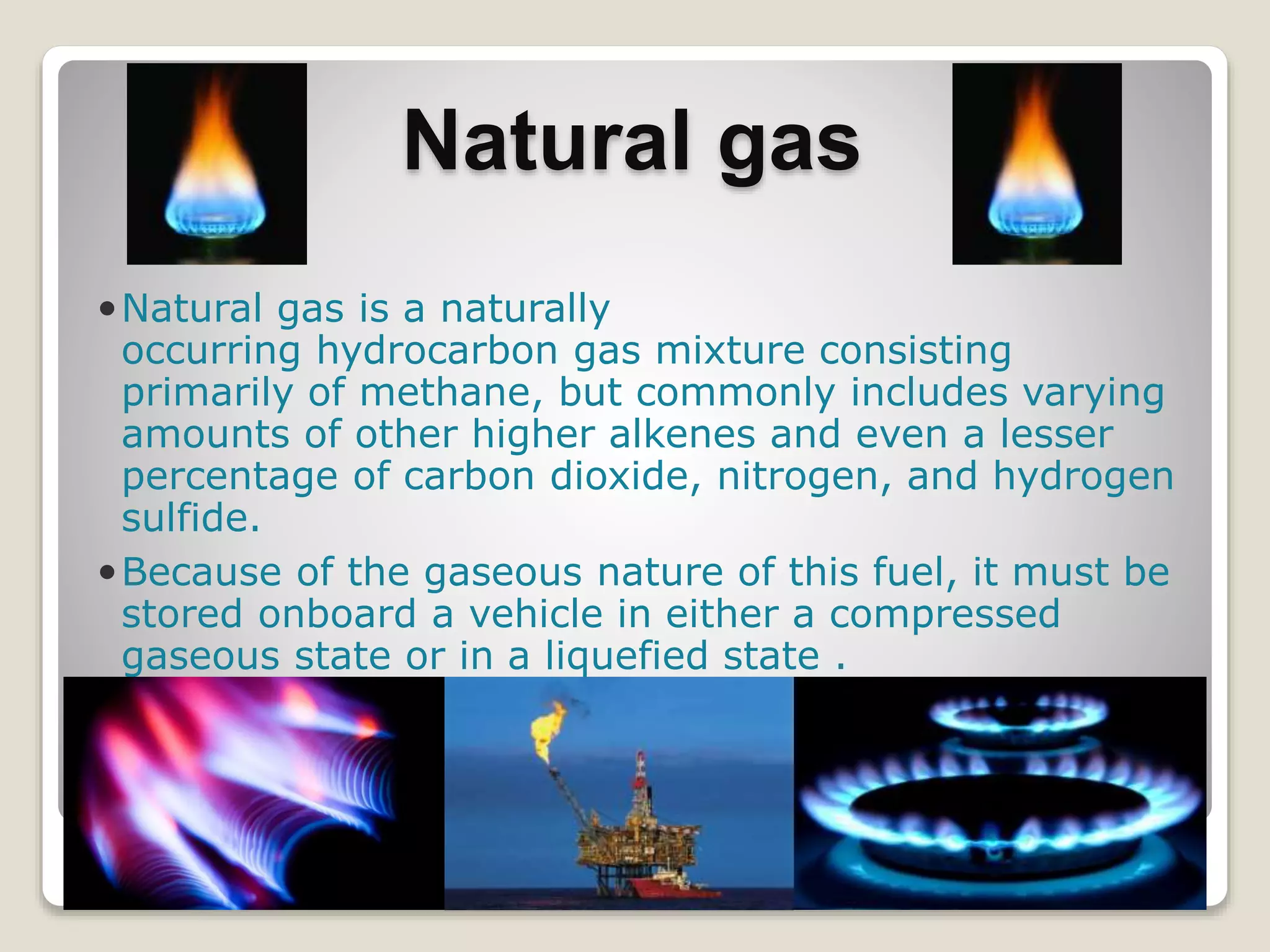 Natural gas

• Natural gas is a naturally occurring hydrocarbon gas mixture consisting primarily of methane, but commonly includes varying amounts of other higher alkenes and even a lesser percentage of carbon dioxide, nitrogen, and hydrogen sulfide.

• Because of the gaseous nature of this fuel, it must be stored onboard a vehicle in either a compressed gaseous state or in a liquefied state .